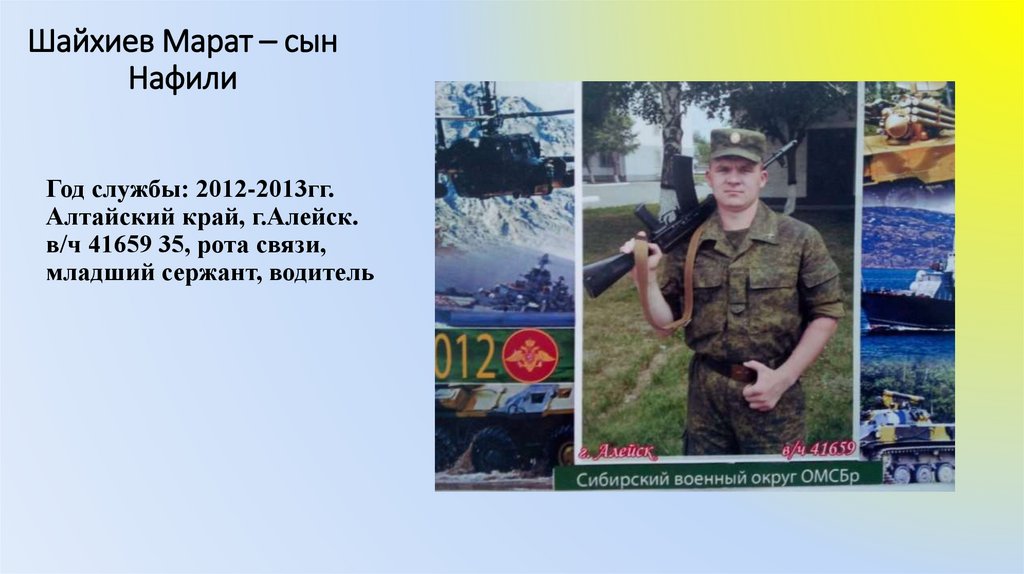 Шайхиев Марат – сын Нафили

Год службы: 2012-2013гг.
Алтайский край, г.Алейск.
в/ч 41659 35, рота связи,
младший сержант, водитель

012

г. Алейск

в/ч 41659

Сибирский военный округ ОМСБр